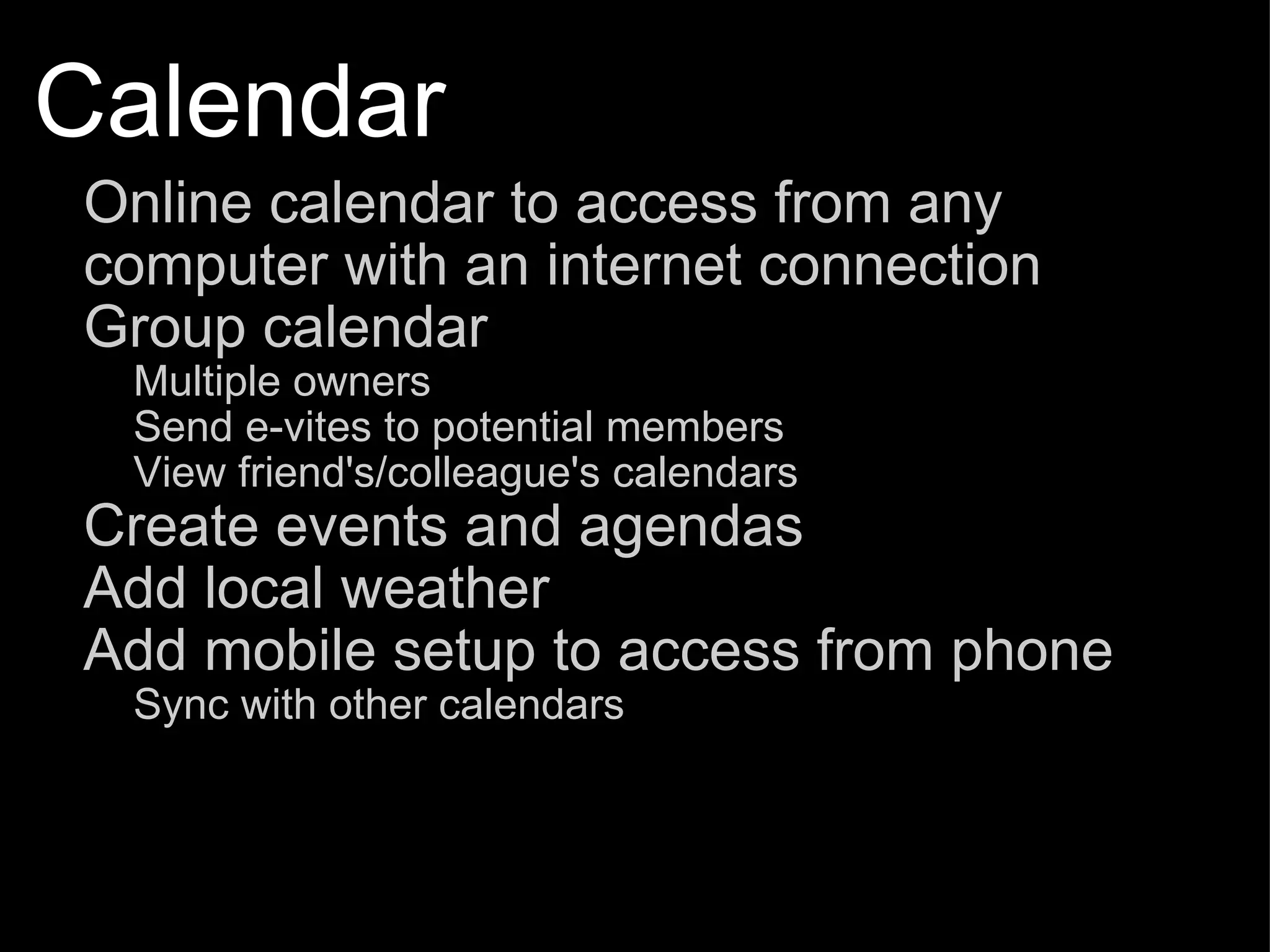 Calendar

Online calendar to access from any computer with an internet connection

Group calendar

Multiple owners

Send e-vites to potential members

View friend's/colleague's calendars

Create events and agendas

Add local weather

Add mobile setup to access from phone

Sync with other calendars